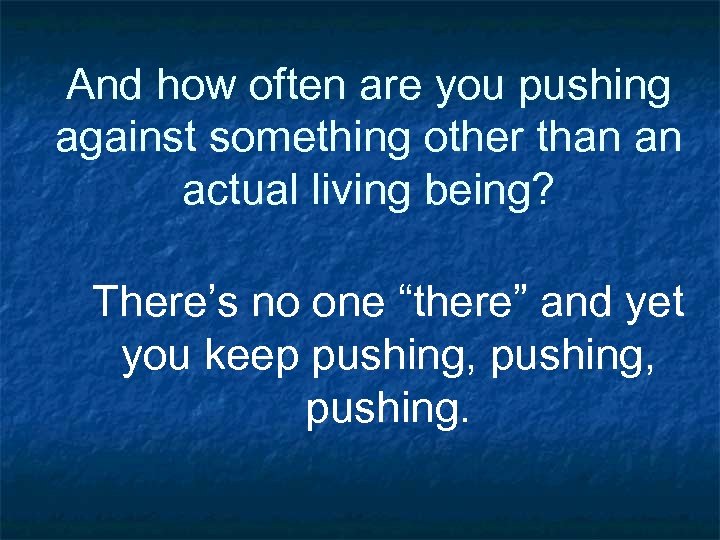 And how often are you pushing against something other than an actual living being?

There’s no one “there” and yet you keep pushing, pushing, pushing.